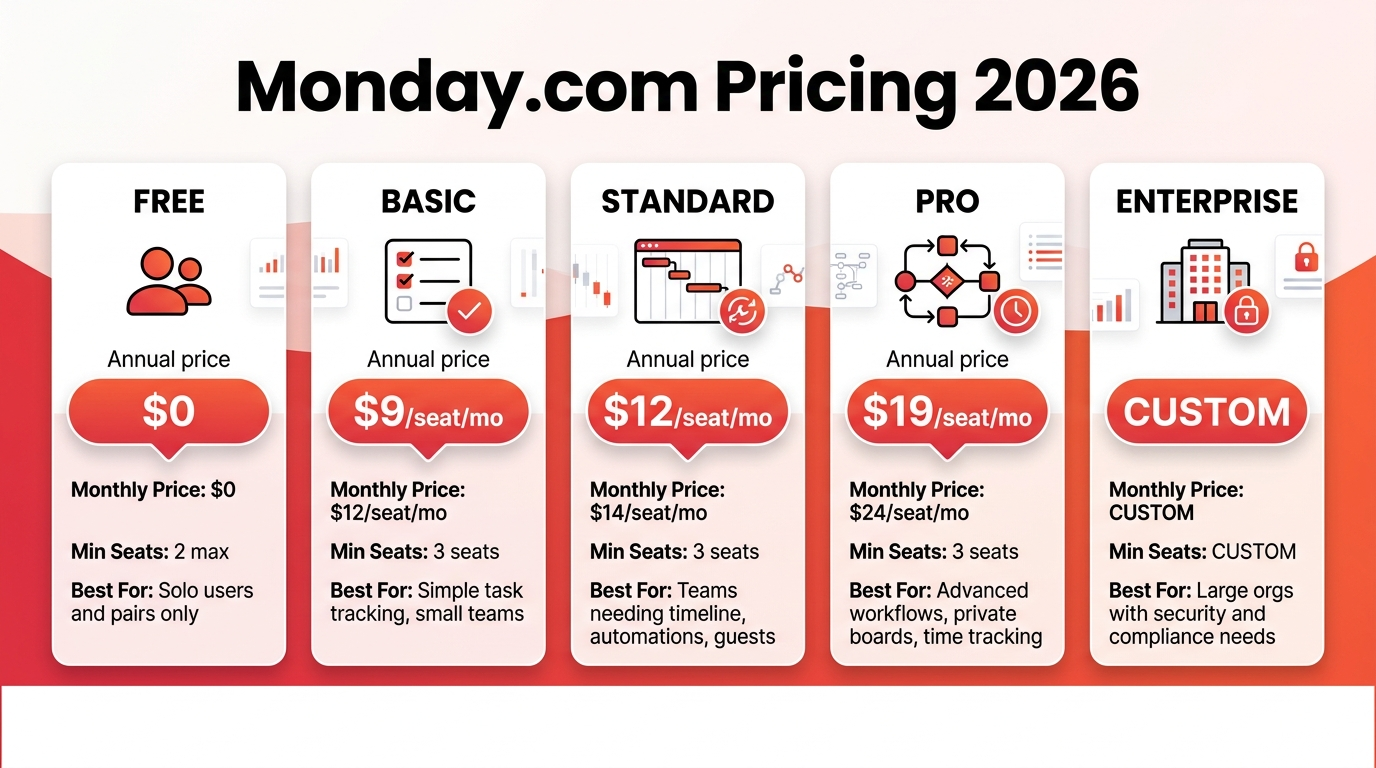 Monday.com Pricing 2026

FREE

Annual price

$0

Monthly Price: $0

Min Seats: 2 max

Best For: Solo users and pairs only

BASIC

Annual price

$9/seat/mo

Monthly Price: $12/seat/mo

Min Seats: 3 seats

Best For: Simple task tracking, small teams

STANDARD

Annual price

$12/seat/mo

Monthly Price: $14/seat/mo

Min Seats: 3 seats

Best For: Teams needing timeline, automations, guests

PRO

Annual price

$19/seat/mo

Monthly Price: $24/seat/mo

Min Seats: 3 seats

Best For: Advanced workflows, private boards, time tracking

ENTERPRISE

CUSTOM

Monthly Price: CUSTOM

Min Seats: CUSTOM

Best For: Large orgs with security and compliance needs